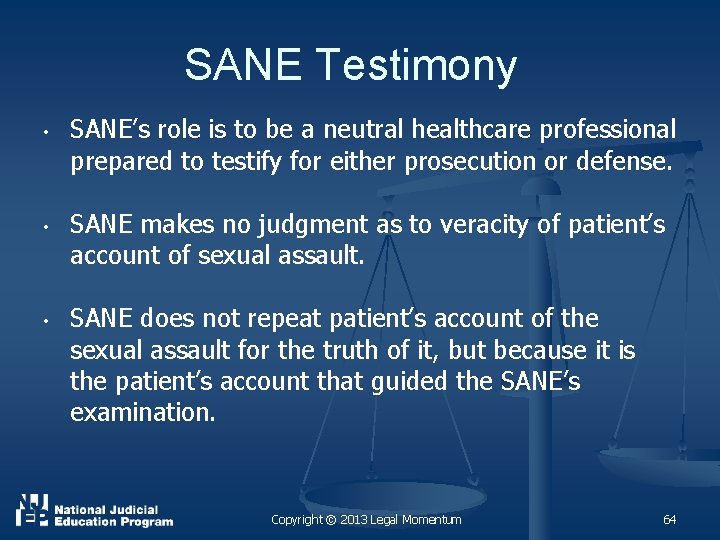 SANE Testimony

• SANE's role is to be a neutral healthcare professional prepared to testify for either prosecution or defense.

• SANE makes no judgment as to veracity of patient's account of sexual assault.

• SANE does not repeat patient's account of the sexual assault for the truth of it, but because it is the patient's account that guided the SANE's examination.

NJEP National Judicial Education Program

Copyright © 2013 Legal Momentum

64